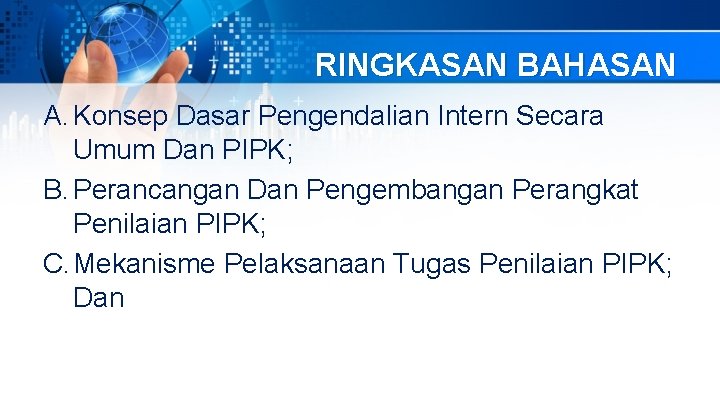 RINGKASAN BAHASAN

A. Konsep Dasar Pengendalian Intern Secara Umum Dan PIPK;

B. Perancangan Dan Pengembangan Perangkat Penilaian PIPK;

C. Mekanisme Pelaksanaan Tugas Penilaian PIPK; Dan